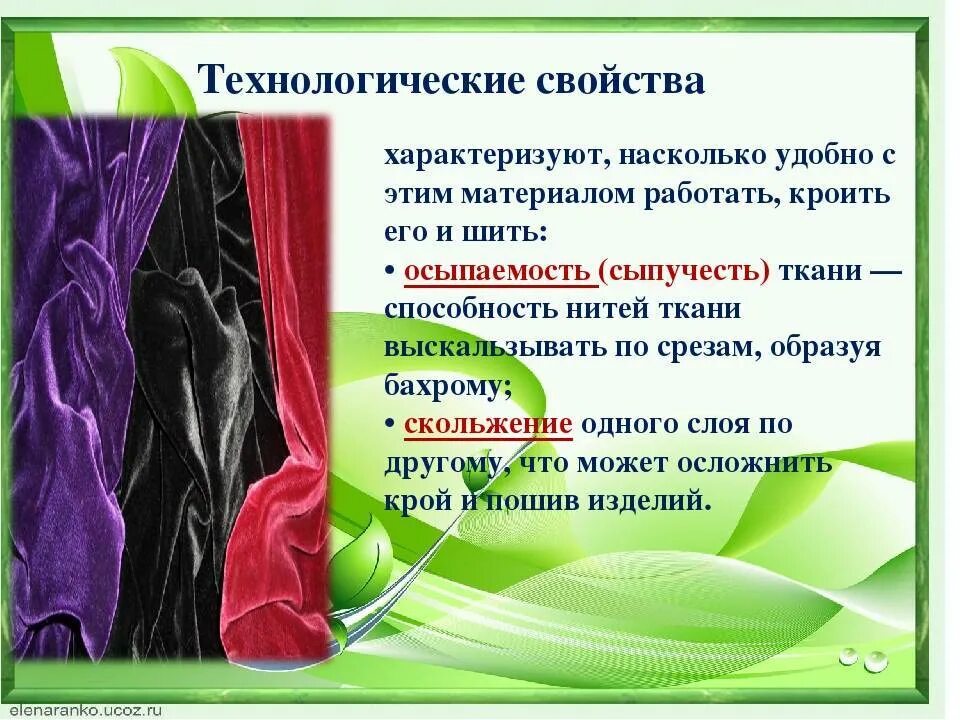 Технологические свойства

характеризуют, насколько удобно с этим материалом работать, кроить его и шить:
• осыпаемость (сыпучесть) ткани — способность нитей ткани выскальзывать по срезам, образуя бахрому;
• скольжение одного слоя по другому, что может осложнить крой и пошив изделий.

elenaranko.ucoz.ru